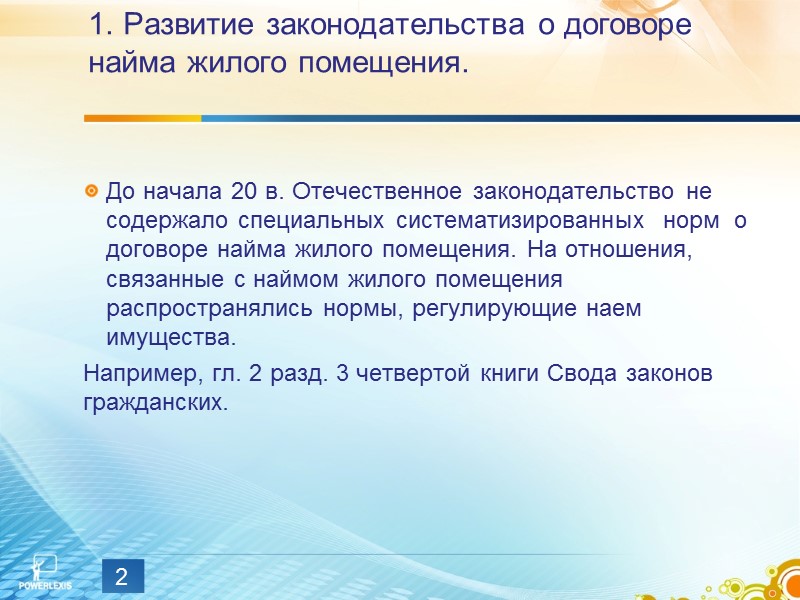 1. Развитие законодательства о договоре найма жилого помещения.

До начала 20 в. Отечественное законодательство не содержало специальных систематизированных норм о договоре найма жилого помещения. На отношения, связанные с наймом жилого помещения распространялись нормы, регулирующие наем имущества.

Например, гл. 2 разд. 3 четвертой книги Свода законов гражданских.

POWERLEXIS

2